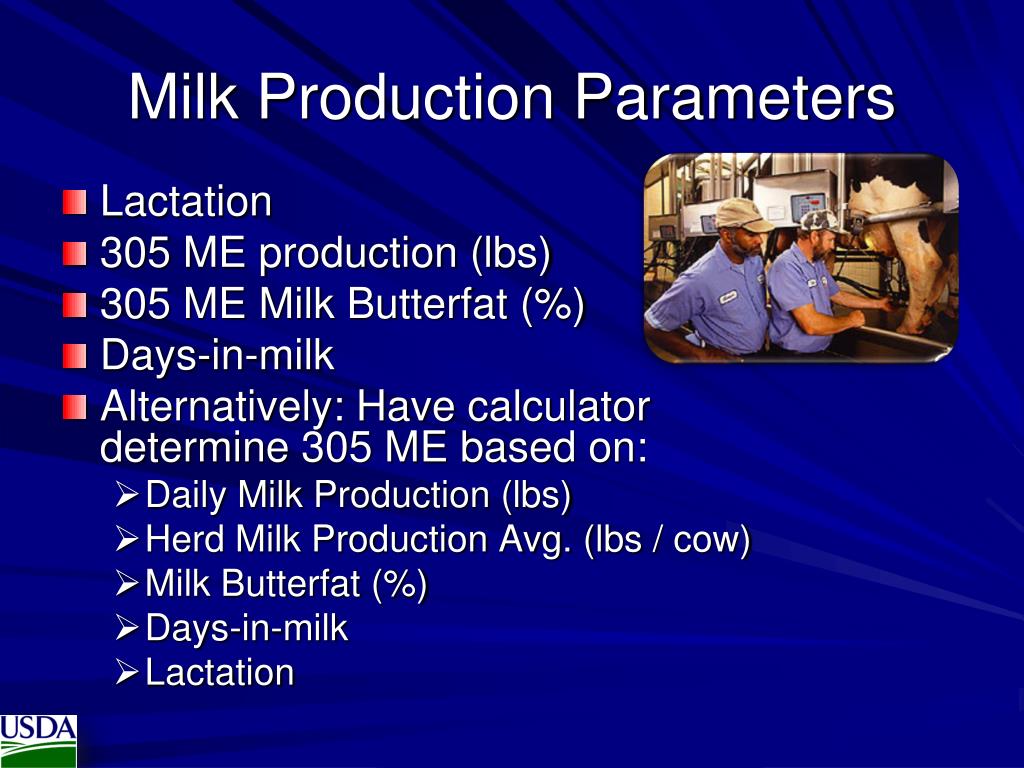 Milk Production Parameters

Lactation
305 ME production (lbs)
305 ME Milk Butterfat (%)
Days-in-milk
Alternatively: Have calculator determine 305 ME based on:
Daily Milk Production (lbs)
Herd Milk Production Avg. (lbs / cow)
Milk Butterfat (%)
Days-in-milk
Lactation

USDA